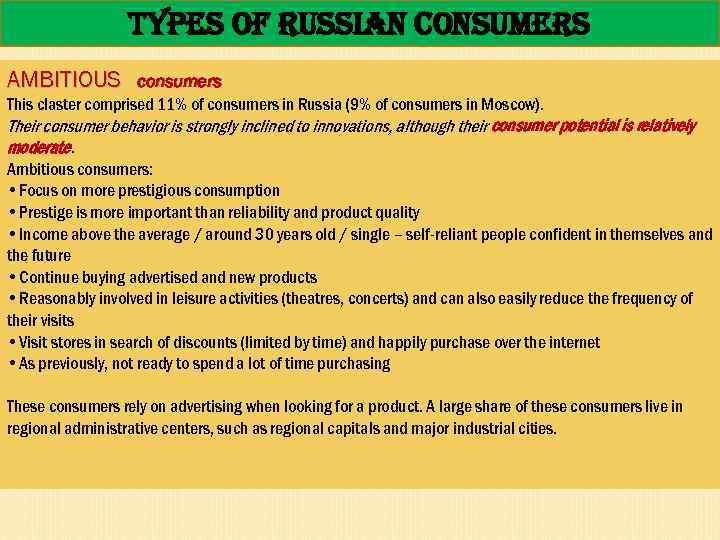 TYPES OF RUSSIAN CONSUMERS

AMBITIOUS consumers
This claster comprised 11% of consumers in Russia (9% of consumers in Moscow).
Their consumer behavior is strongly inclined to innovations, although their consumer potential is relatively moderate.
Ambitious consumers:
• Focus on more prestigious consumption
• Prestige is more important than reliability and product quality
• Income above the average / around 30 years old / single – self-reliant people confident in themselves and the future
• Continue buying advertised and new products
• Reasonably involved in leisure activities (theatres, concerts) and can also easily reduce the frequency of their visits
• Visit stores in search of discounts (limited by time) and happily purchase over the internet
• As previously, not ready to spend a lot of time purchasing

These consumers rely on advertising when looking for a product. A large share of these consumers live in regional administrative centers, such as regional capitals and major industrial cities.